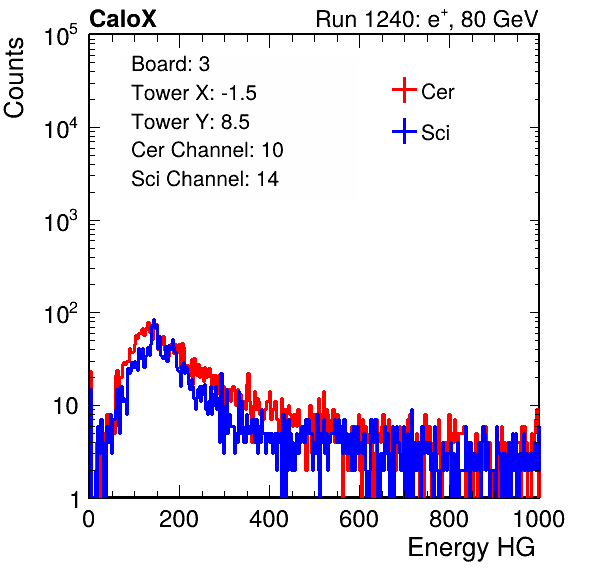 CaloX

Run 1240: $e^{+}$, 80 GeV

Counts

$10^5$

$10^4$

$10^3$

$10^2$

10

1

Board: 3

Tower X: -1.5

Tower Y: 8.5

Cer Channel: 10

Sci Channel: 14

Cer

Sci

0

200

400

600

800

1000

Energy HG